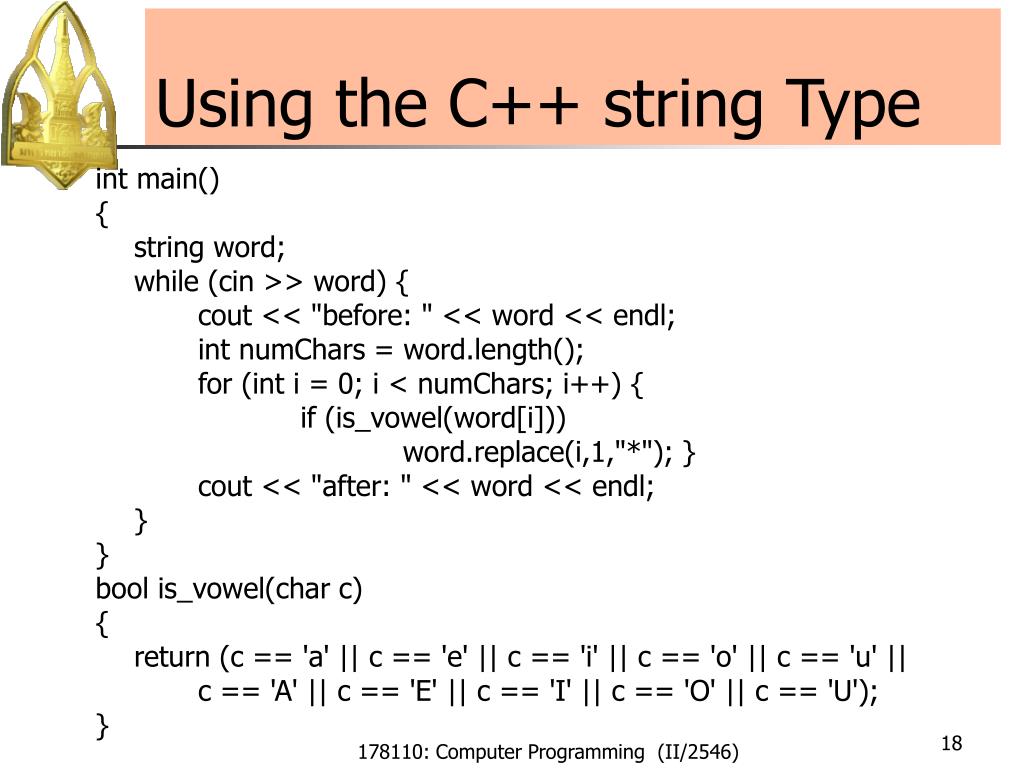 Using the C++ string Type

int main()
{
string word;
while (cin >> word) {
cout << "before: " << word << endl;
int numChars = word.length();
for (int i = 0; i < numChars; i++) {
if (is_vowel(word[i]))
word.replace(i,1,"*"); }
cout << "after: " << word << endl;
}
}
bool is_vowel(char c)
{
return (c == 'a' || c == 'e' || c == 'i' || c == 'o' || c == 'u' ||
c == 'A' || c == 'E' || c == 'I' || c == 'O' || c == 'U');
}

178110: Computer Programming (II/2546)

18